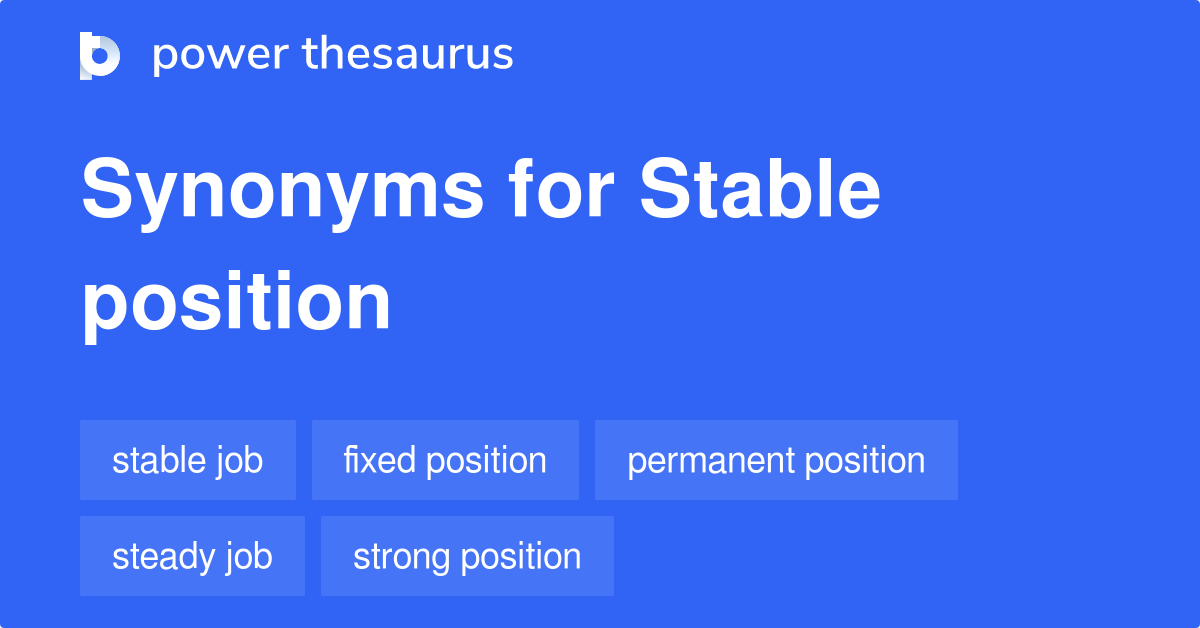 power thesaurus

Synonyms for Stable position

stable job

fixed position

permanent position

steady job

strong position